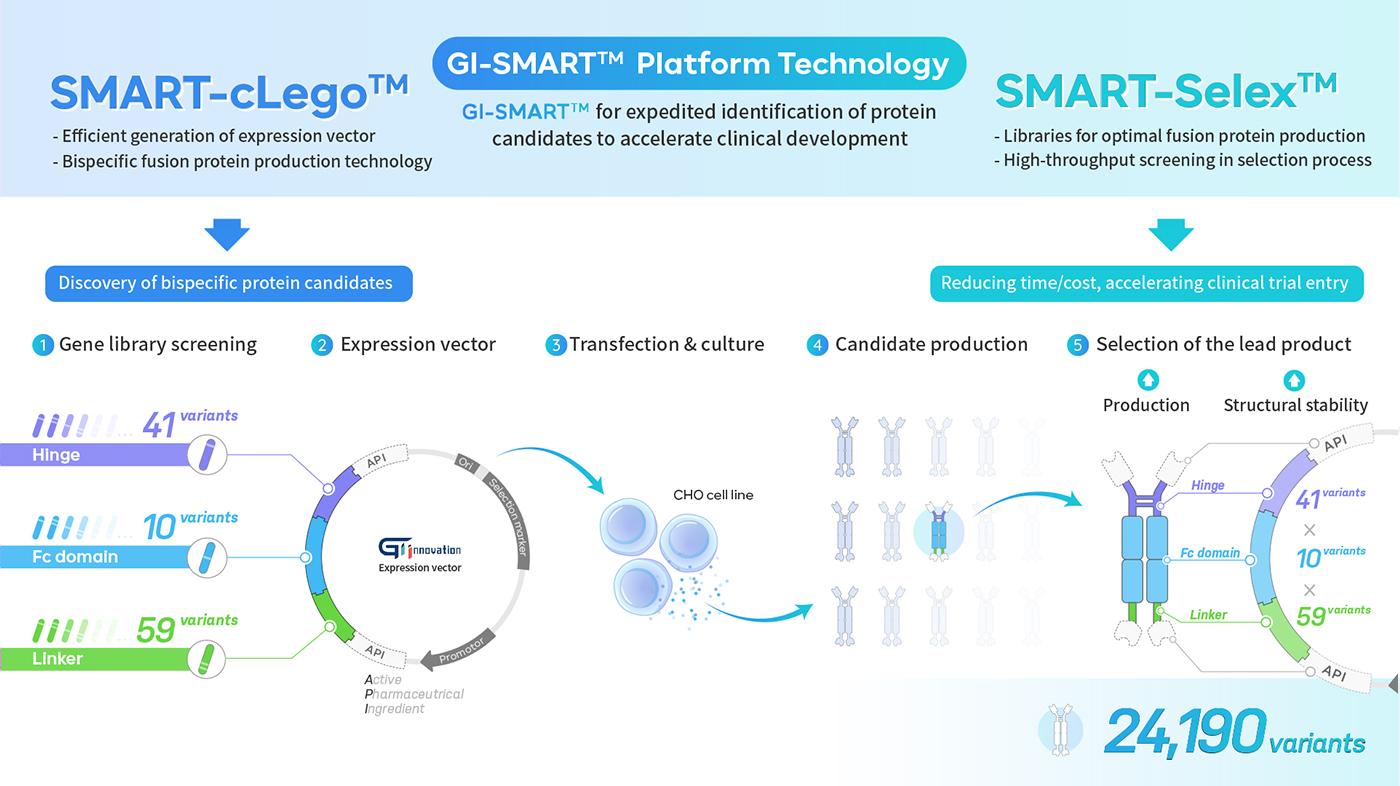 GI-SMART™ Platform Technology

GI-SMART™ for expedited identification of protein candidates to accelerate clinical development

SMART-cLego™

- Efficient generation of expression vector
- Bispecific fusion protein production technology

SMART-Selex™

- Libraries for optimal fusion protein production
- High-throughput screening in selection process

Discovery of bispecific protein candidates

Reducing time/cost, accelerating clinical trial entry

1 Gene library screening 2 Expression vector 3 Transfection & culture 4 Candidate production 5 Selection of the lead product

41 variants
Hinge

10 variants
Fc domain

59 variants
Linker

API
Ori
Selection marker
GI innovation
Expression vector
Promotor
API

Active Pharmaceutical Ingredient

CHO cell line

Production
Structural stability

API
Hinge
41 variants
×
Fc domain
10 variants
×
Linker
59 variants
API

24,190 variants